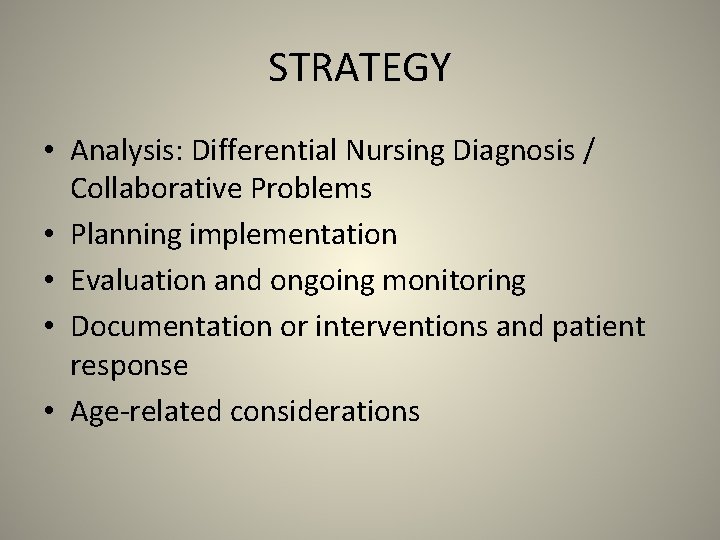 STRATEGY

• Analysis: Differential Nursing Diagnosis / Collaborative Problems
• Planning implementation
• Evaluation and ongoing monitoring
• Documentation or interventions and patient response
• Age-related considerations